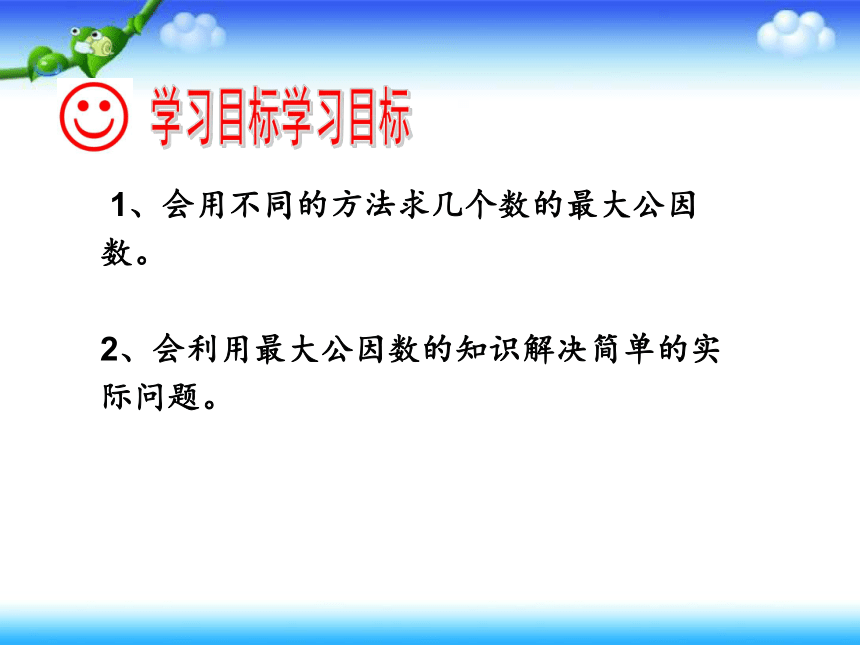 学习目标学习目标

1、会用不同的方法求几个数的最大公因数。

2、会利用最大公因数的知识解决简单的实际问题。